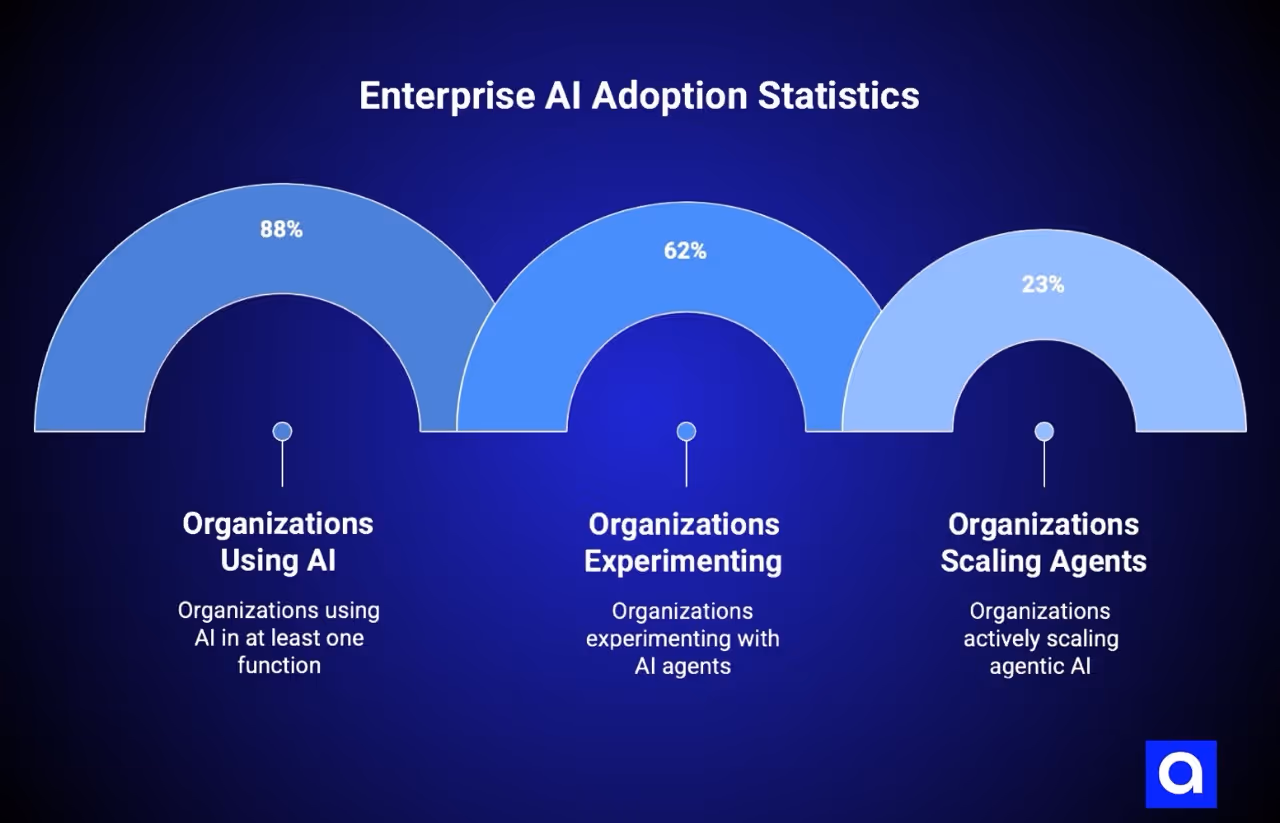 Enterprise AI Adoption Statistics

88%

62%

23%

Organizations Using AI

Organizations using AI in at least one function

Organizations Experimenting

Organizations experimenting with AI agents

Organizations Scaling Agents

Organizations actively scaling agentic AI

a